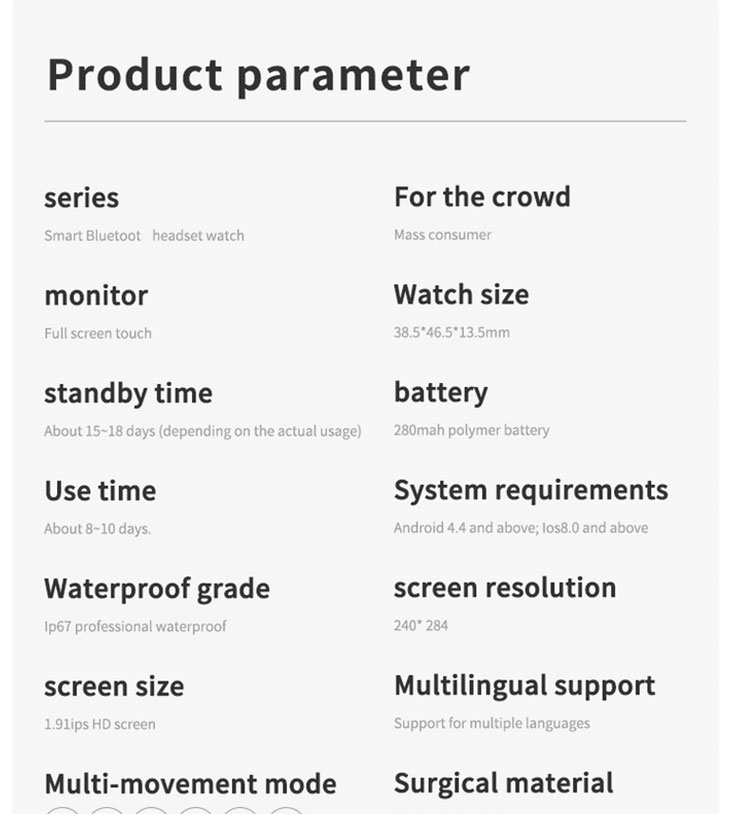 Product parameter

series
Smart Bluetoot headset watch

monitor
Full screen touch

standby time
About 15~18 days (depending on the actual usage)

Use time
About 8~10 days.

Waterproof grade
Ip67 professional waterproof

screen size
1.91ips HD screen

Multi-movement mode

For the crowd
Mass consumer

Watch size
38.5*46.5*13.5mm

battery
280mah polymer battery

System requirements
Android 4.4 and above; Ios8.0 and above

screen resolution
240* 284

Multilingual support
Support for multiple languages

Surgical material